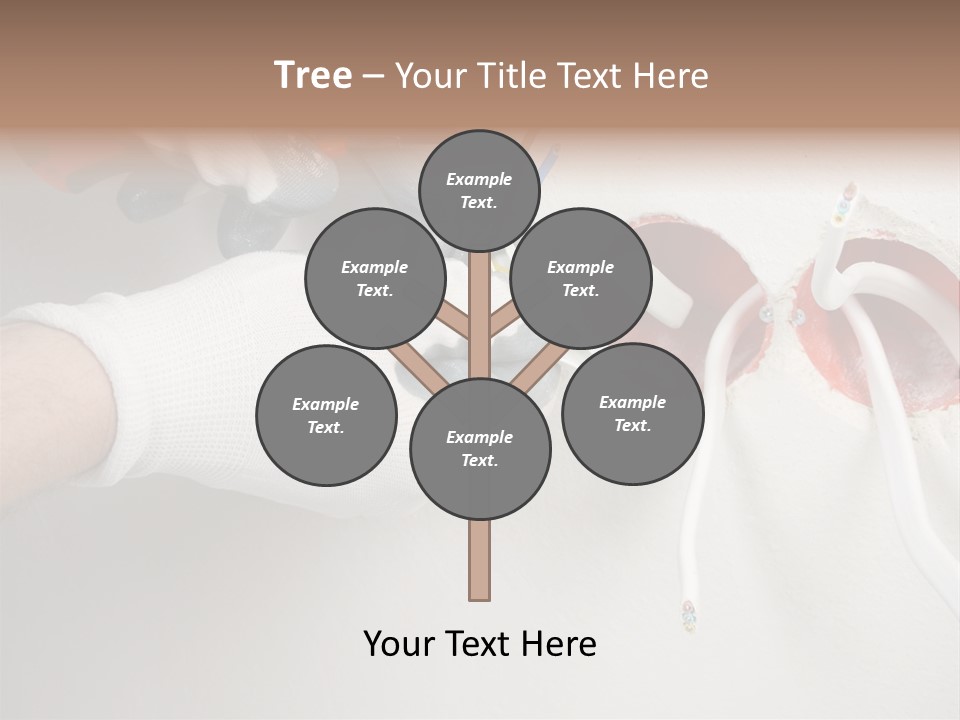 Tree – Your Title Text Here

Example Text.

Example Text.

Example Text.

Example Text.

Example Text.

Example Text.

Your Text Here